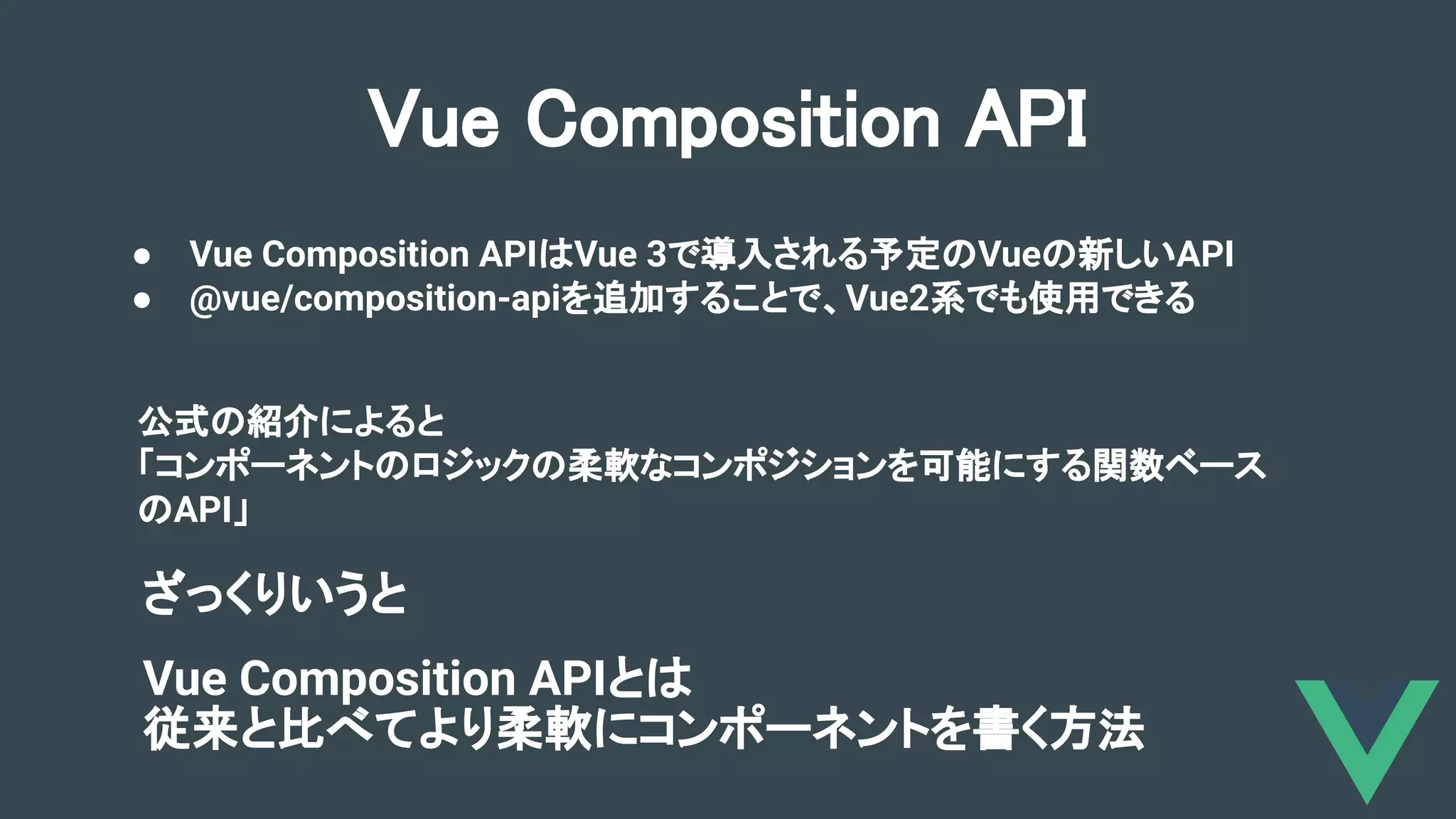 Vue Composition API

● Vue Composition APIはVue 3で導入される予定のVueの新しいAPI
● @vue/composition-apiを追加することで、Vue2系でも使用できる

公式の紹介によると
「コンポーネントのロジックの柔軟なコンポジションを可能にする関数ベースのAPI」

ざっくりいうと

Vue Composition APIとは
従来と比べてより柔軟にコンポーネントを書く方法